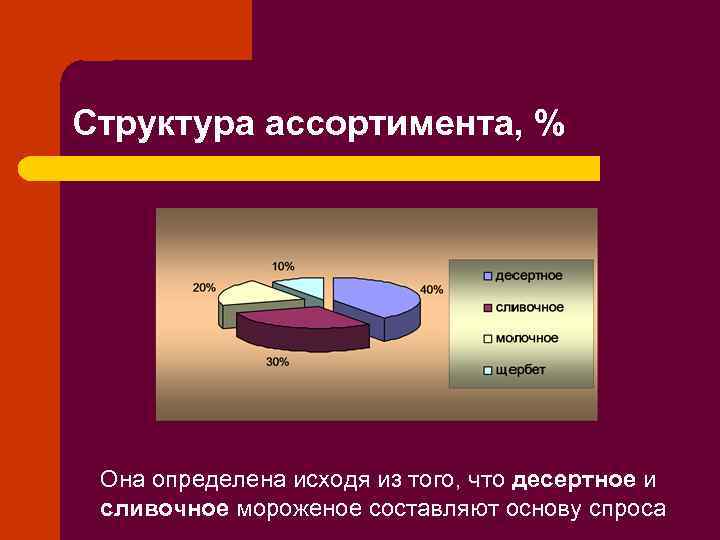 Структура ассортимента, %

10%
20%
40%
30%

десертное
сливочное
молочное
щербет

Она определена исходя из того, что десертное и сливочное мороженое составляют основу спроса